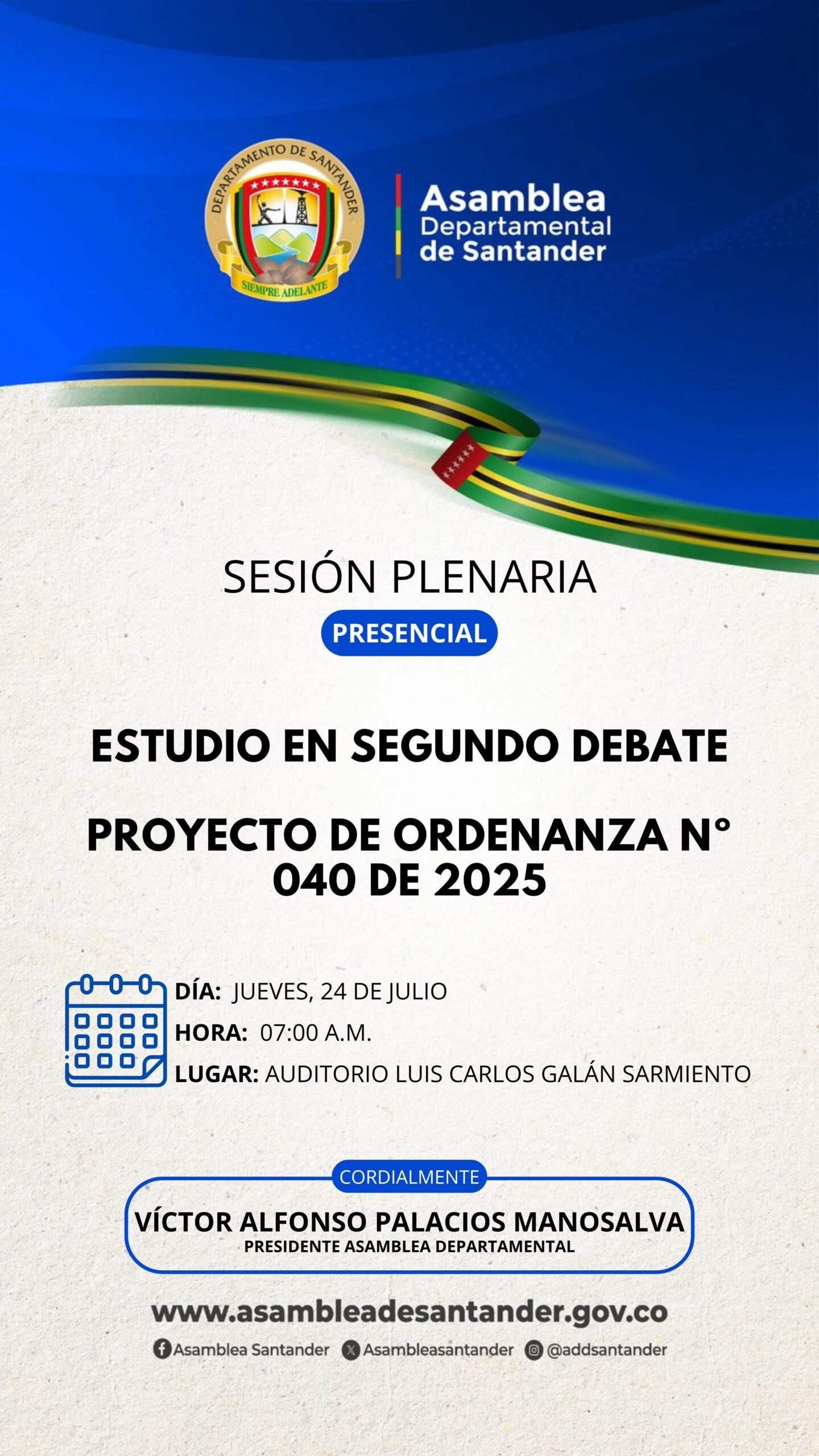 DEPARTAMENTO DE SANTANDER
SIEMPRE ADELANTE

Asamblea Departamental de Santander

SESIÓN PLENARIA

PRESENCIAL

ESTUDIO EN SEGUNDO DEBATE

PROYECTO DE ORDENANZA N° 040 DE 2025

DÍA: JUEVES, 24 DE JULIO

HORA: 07:00 A.M.

LUGAR: AUDITORIO LUIS CARLOS GALÁN SARMIENTO

CORDIALMENTE

VÍCTOR ALFONSO PALACIOS MANOSALVA
PRESIDENTE ASAMBLEA DEPARTAMENTAL

www.asambleadesantander.gov.co

Asamblea Santander Asambleasantander @addsantander